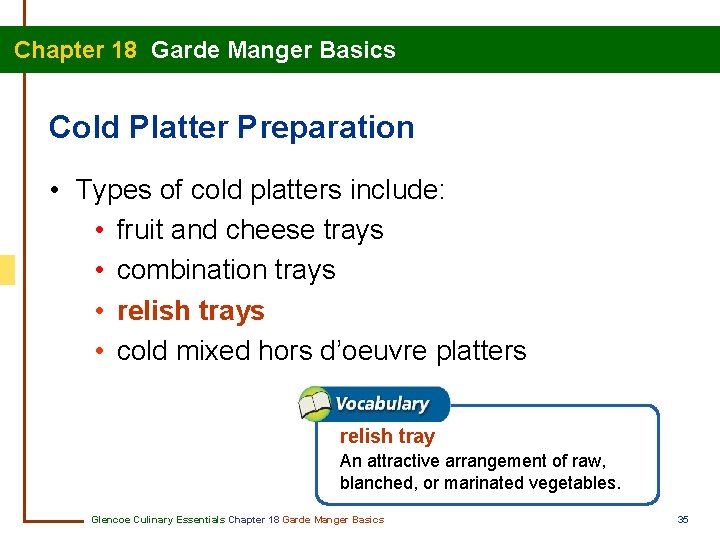 Chapter 18 Garde Manger Basics

Cold Platter Preparation

• Types of cold platters include:
• fruit and cheese trays
• combination trays
• relish trays
• cold mixed hors d'oeuvre platters

Vocabulary

relish tray
An attractive arrangement of raw, blanched, or marinated vegetables.

Glencoe Culinary Essentials Chapter 18 Garde Manger Basics

35